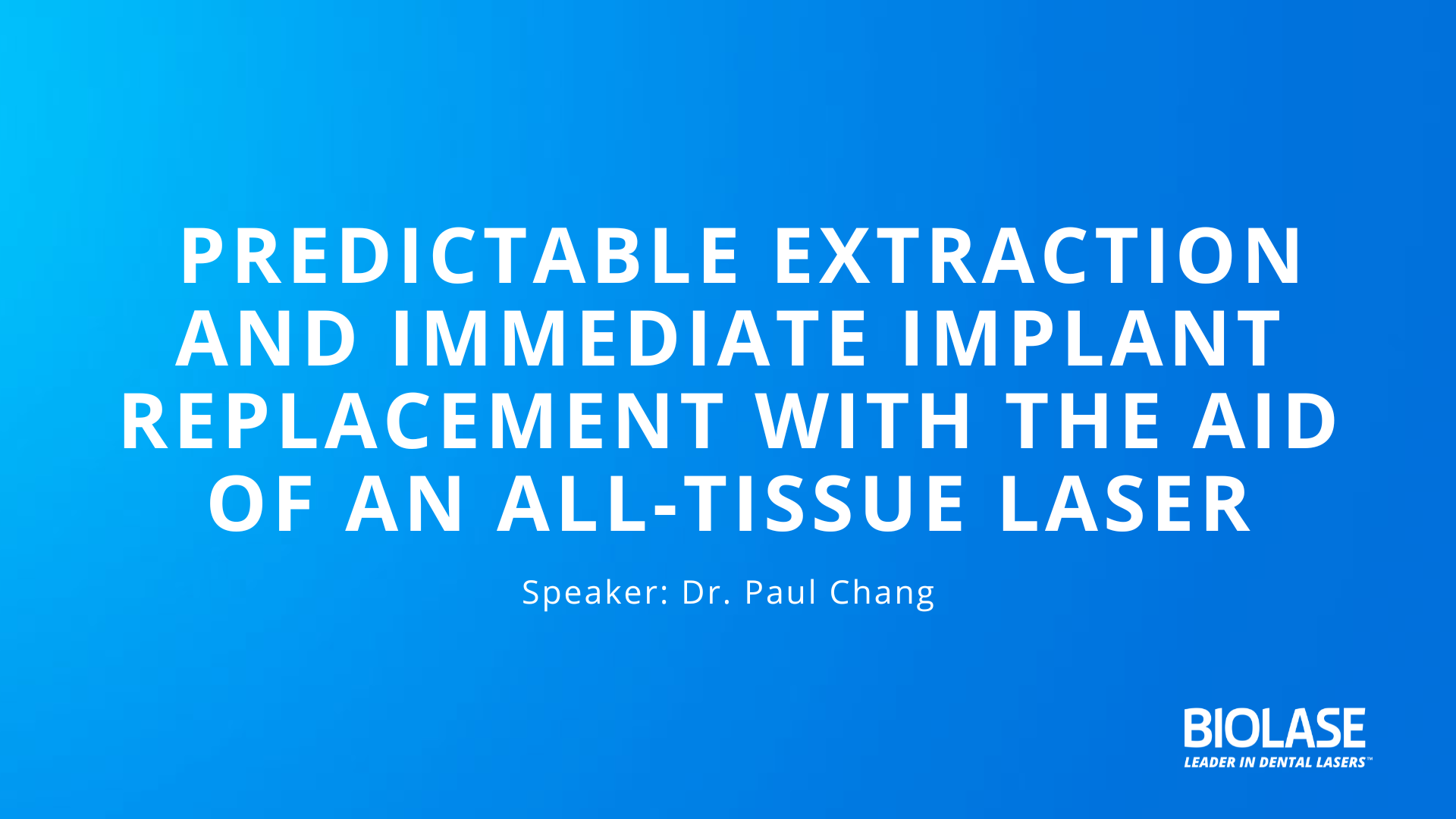 PREDICTABLE EXTRACTION AND IMMEDIATE IMPLANT REPLACEMENT WITH THE AID OF AN ALL-TISSUE LASER

Speaker: Dr. Paul Chang

BIOLASE
LEADER IN DENTAL LASERS™